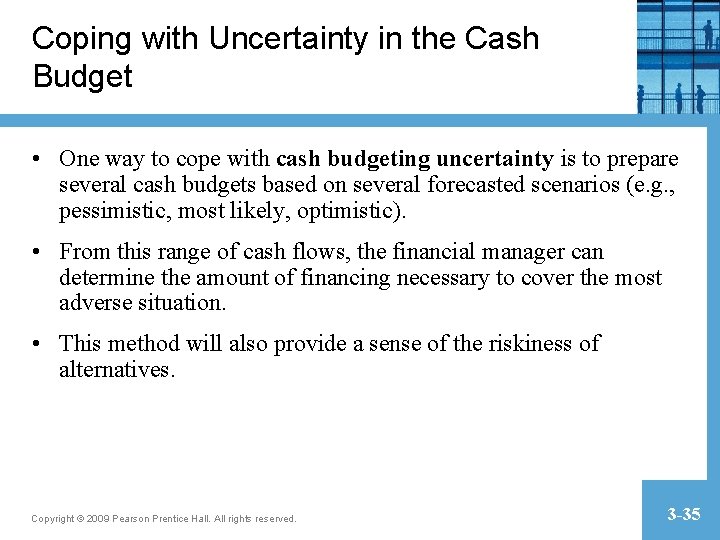 Coping with Uncertainty in the Cash Budget

• One way to cope with cash budgeting uncertainty is to prepare several cash budgets based on several forecasted scenarios (e.g., pessimistic, most likely, optimistic).

• From this range of cash flows, the financial manager can determine the amount of financing necessary to cover the most adverse situation.

• This method will also provide a sense of the riskiness of alternatives.

Copyright © 2009 Pearson Prentice Hall. All rights reserved.

3-35